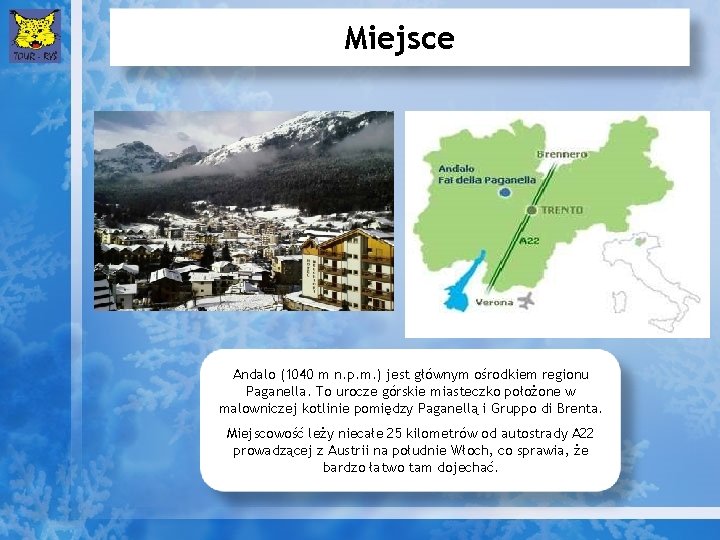 TOUR - RYŚ

Miejsce

Brennero

Andalo
Fai della Paganella

TRENTO

A22

Verona

Andalo (1040 m n.p.m.) jest głównym ośrodkiem regionu Paganella. To urocze górskie miasteczko położone w malowniczej kotlinie pomiędzy Paganellą i Gruppo di Brenta.

Miejscowość leży niecałe 25 kilometrów od autostrady A22 prowadzącej z Austrii na południe Włoch, co sprawia, że bardzo łatwo tam dojechać.